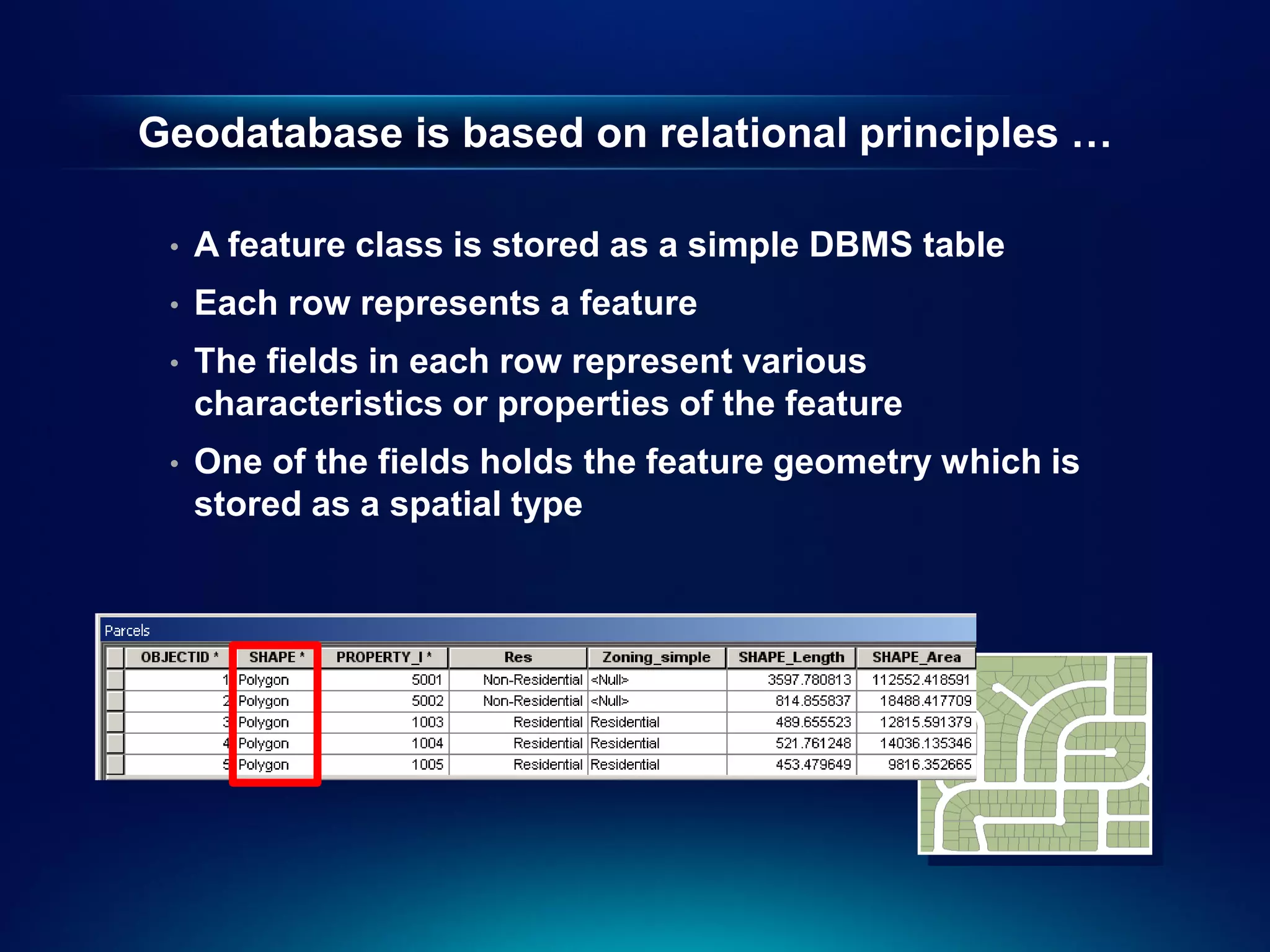 Geodatabase is based on relational principles …

• A feature class is stored as a simple DBMS table
• Each row represents a feature
• The fields in each row represent various characteristics or properties of the feature
• One of the fields holds the feature geometry which is stored as a spatial type

Parcels

| OBJECTID * | SHAPE * | PROPERTY_I * | Res | Zoning_simple | SHAPE_Length | SHAPE_Area |
|---|---|---|---|---|---|---|
| 1 | Polygon | 5001 | Non-Residential | <Null> | 3597.780813 | 112552.418591 |
| 2 | Polygon | 5002 | Non-Residential | <Null> | 814.855837 | 18488.417709 |
| 3 | Polygon | 1003 | Residential | Residential | 489.655523 | 12815.591379 |
| 4 | Polygon | 1004 | Residential | Residential | 521.761248 | 14036.135346 |
| 5 | Polygon | 1005 | Residential | Residential | 453.479649 | 9816.352665 |